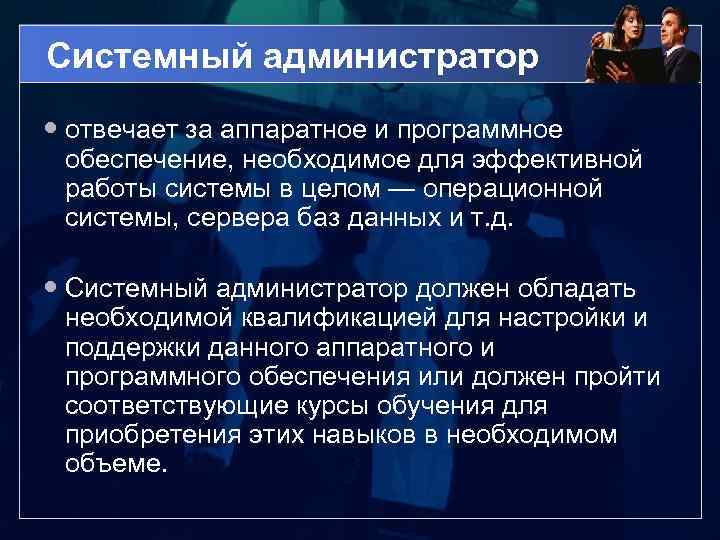 Системный администратор

• отвечает за аппаратное и программное обеспечение, необходимое для эффективной работы системы в целом — операционной системы, сервера баз данных и т.д.

• Системный администратор должен обладать необходимой квалификацией для настройки и поддержки данного аппаратного и программного обеспечения или должен пройти соответствующие курсы обучения для приобретения этих навыков в необходимом объеме.